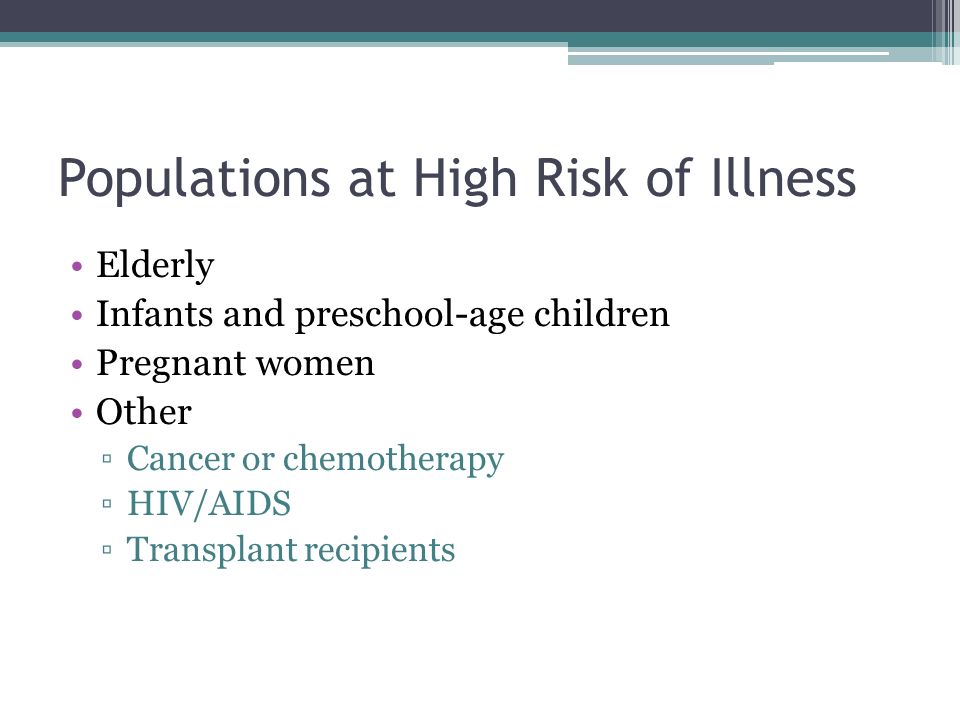 Populations at High Risk of Illness

• Elderly
• Infants and preschool-age children
• Pregnant women
• Other
▫ Cancer or chemotherapy
▫ HIV/AIDS
▫ Transplant recipients